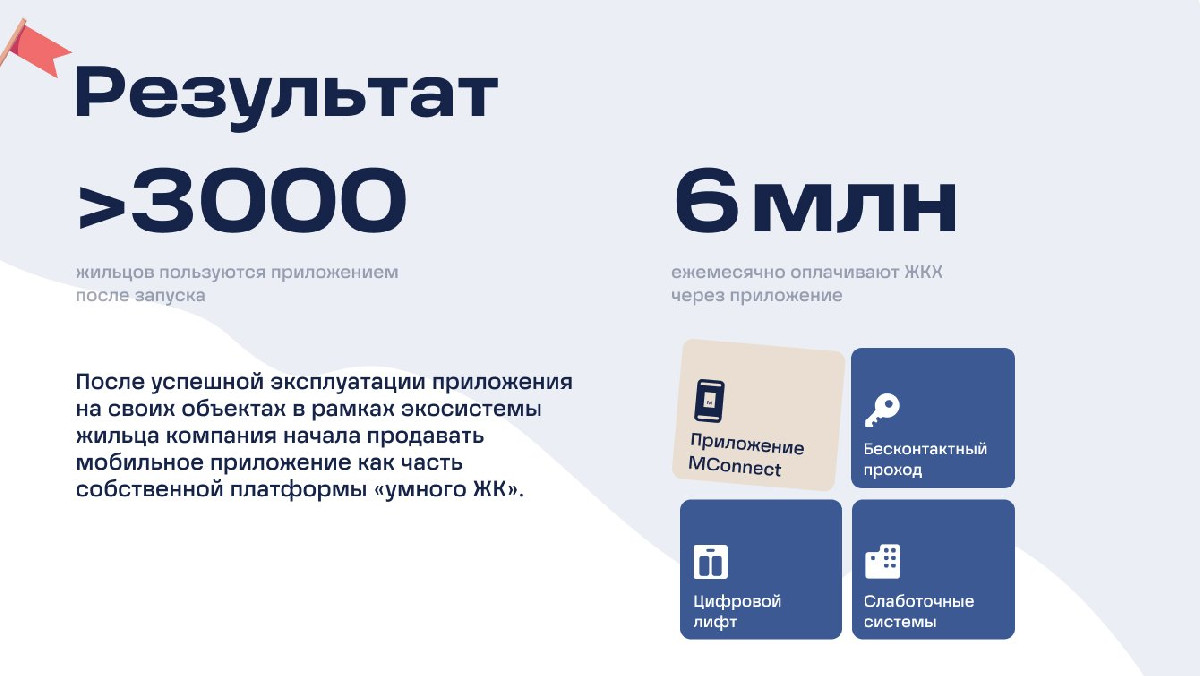 Результат

>3000

жильцов пользуются приложением после запуска

6 млн

ежемесячно оплачивают ЖКХ через приложение

После успешной эксплуатации приложения на своих объектах в рамках экосистемы жильца компания начала продавать мобильное приложение как часть собственной платформы «умного ЖК».

Приложение MConnect

Бесконтактный проход

Цифровой лифт

Слаботочные системы